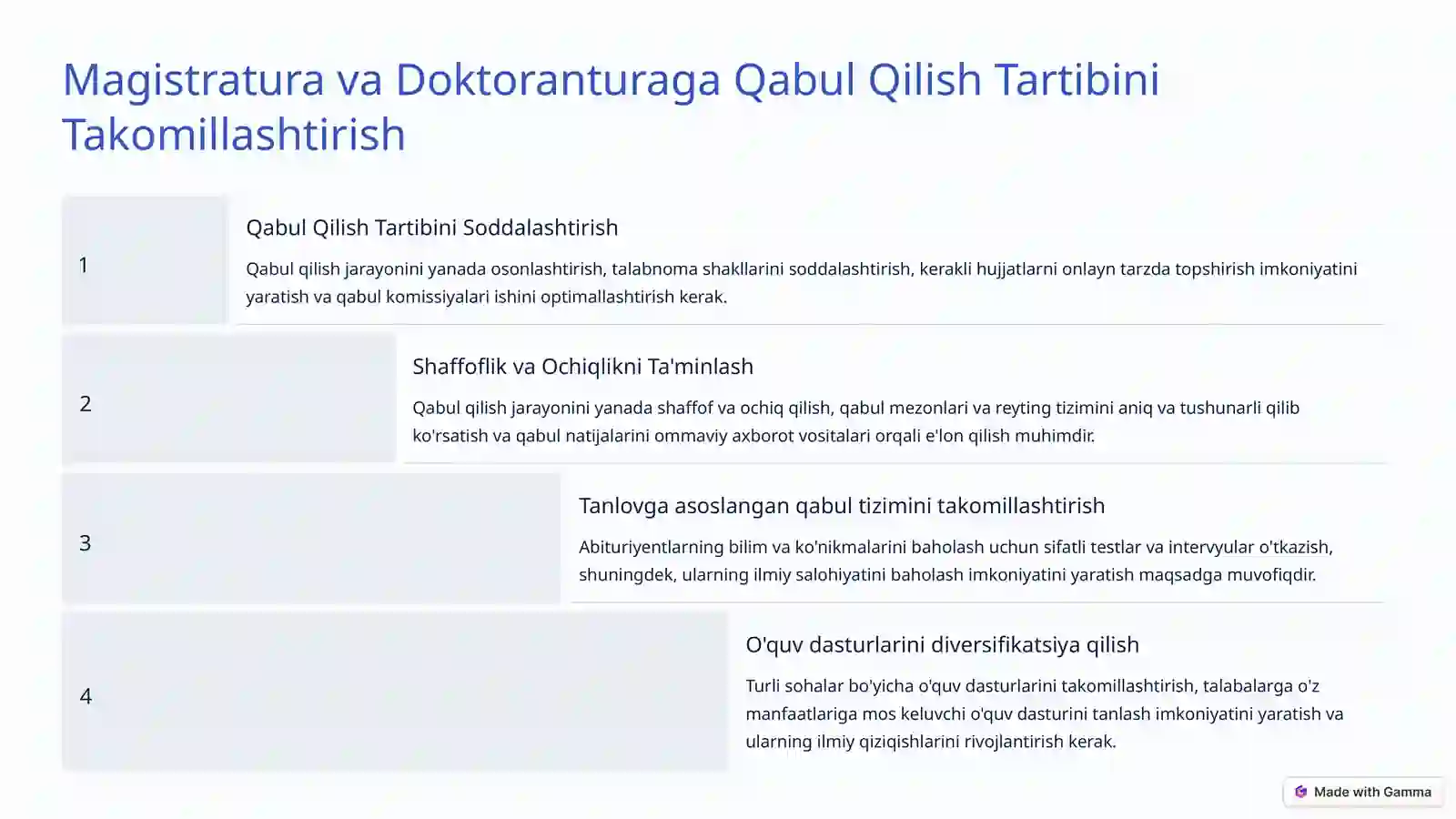 Magistratura va Doktoranturaga Qabul Qilish Tartibini Takomillashtirish

1

Qabul Qilish Tartibini Soddalashtirish

Qabul qilish jarayonini yanada osonlashtirish, talabnoma shakllarini soddalashtirish, kerakli hujjatlarni onlayn tarzda topshirish imkoniyatini yaratish va qabul komissiyalari ishini optimallashtirish kerak.

2

Shaffoflik va Ochiqlikni Ta'minlash

Qabul qilish jarayonini yanada shaffof va ochiq qilish, qabul mezonlari va reyting tizimini aniq va tushunarli qilib ko'rsatish va qabul natijalarini ommaviy axborot vositalari orqali e'lon qilish muhimdir.

3

Tanlovga asoslangan qabul tizimini takomillashtirish

Abituriyentlarning bilim va ko'nikmalarini baholash uchun sifatli testlar va intervyular o'tkazish, shuningdek, ularning ilmiy salohiyatini baholash imkoniyatini yaratish maqsadga muvofiqdir.

4

O'quv dasturlarini diversifikatsiya qilish

Turli sohalar bo'yicha o'quv dasturlarini takomillashtirish, talabalarga o'z manfaatlariga mos keluvchi o'quv dasturini tanlash imkoniyatini yaratish va ularning ilmiy qiziqishlarini rivojlantirish kerak.

Made with Gamma